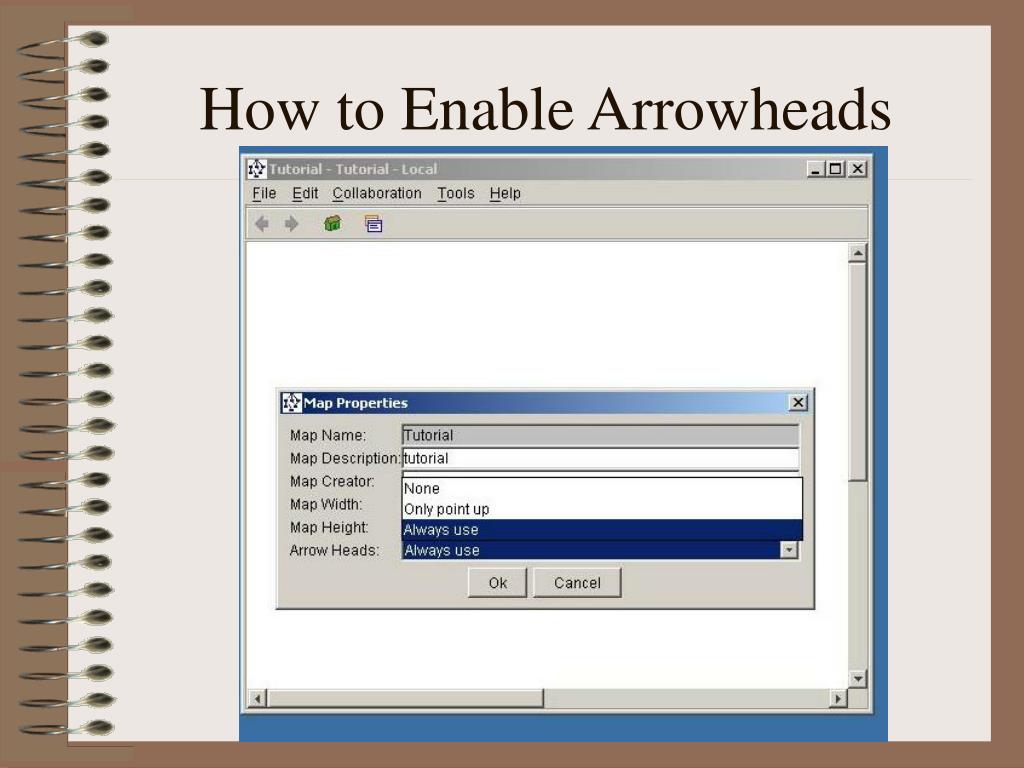 How to Enable Arrowheads

Tutorial - Tutorial - Local

File Edit Collaboration Tools Help

Map Properties

Map Name: Tutorial
Map Description: tutorial
Map Creator:
Map Width:
Map Height:
Arrow Heads: Always use

None
Only point up
Always use

Ok Cancel